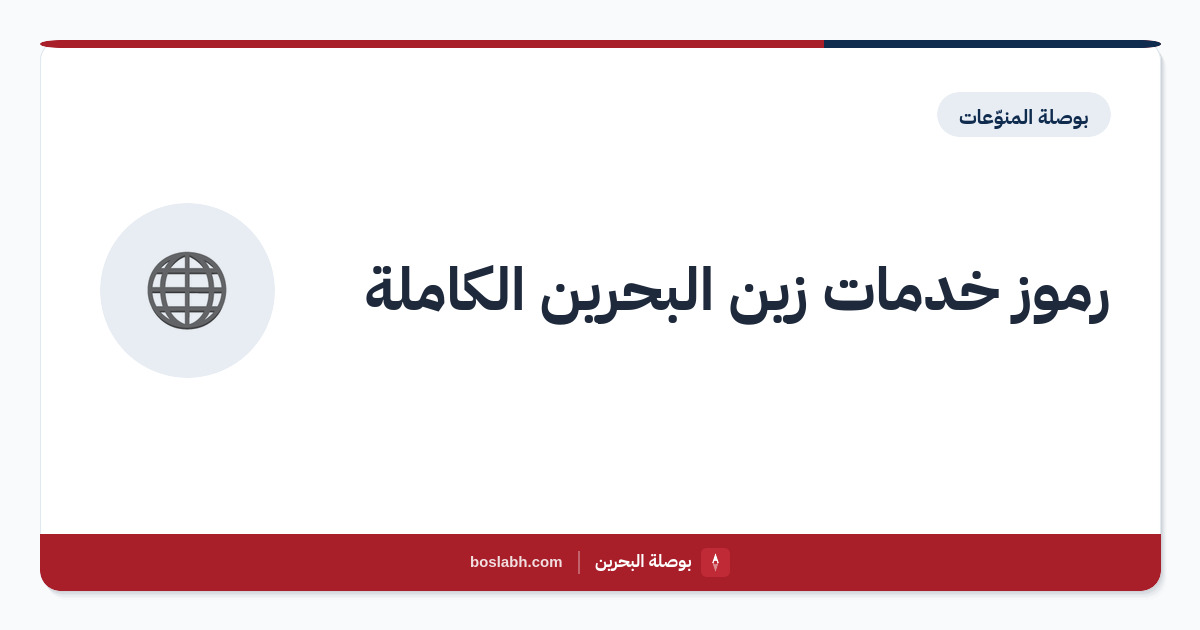 بوصلة المنوّعات

رموز خدمات زين البحرين الكاملة

بوصلة البحرين | boslabh.com